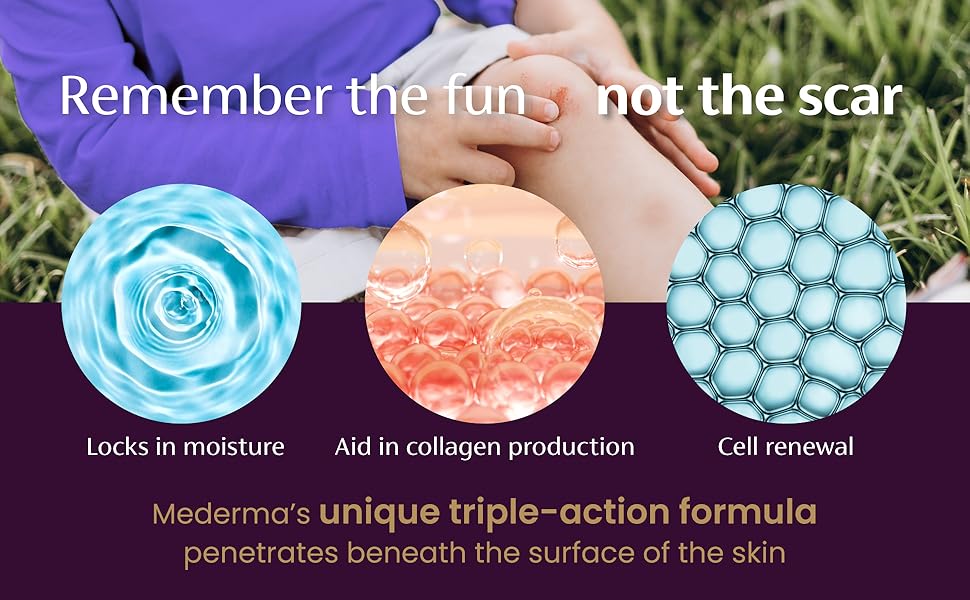 Remember the fun not the scar

Locks in moisture

Aid in collagen production

Cell renewal

Mederma's unique triple-action formula penetrates beneath the surface of the skin